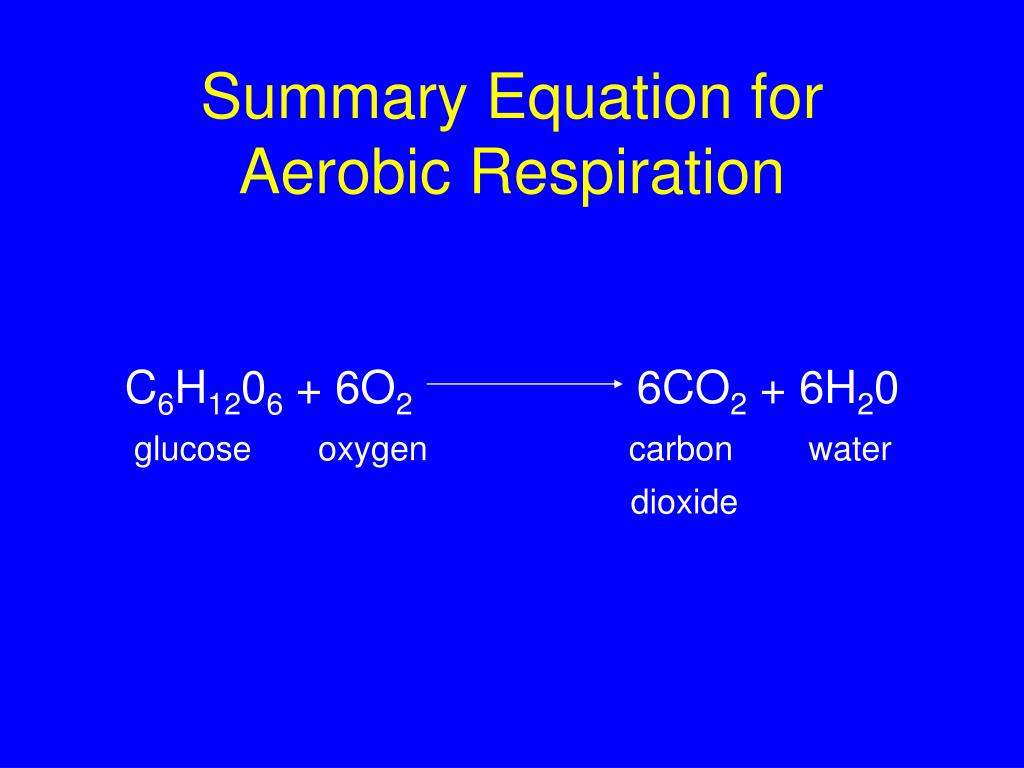 Summary Equation for Aerobic Respiration

$C_6H_{12}0_6 + 6O_2 \longrightarrow 6CO_2 + 6H_20$

glucose oxygen carbon dioxide water